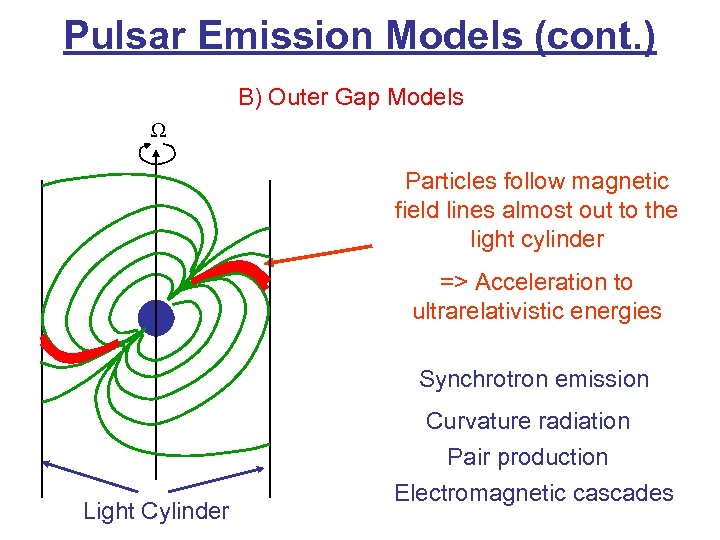 Pulsar Emission Models (cont.)

B) Outer Gap Models

$\Omega$

Particles follow magnetic field lines almost out to the light cylinder

=> Acceleration to ultrarelativistic energies

Synchrotron emission

Curvature radiation

Pair production

Electromagnetic cascades

Light Cylinder